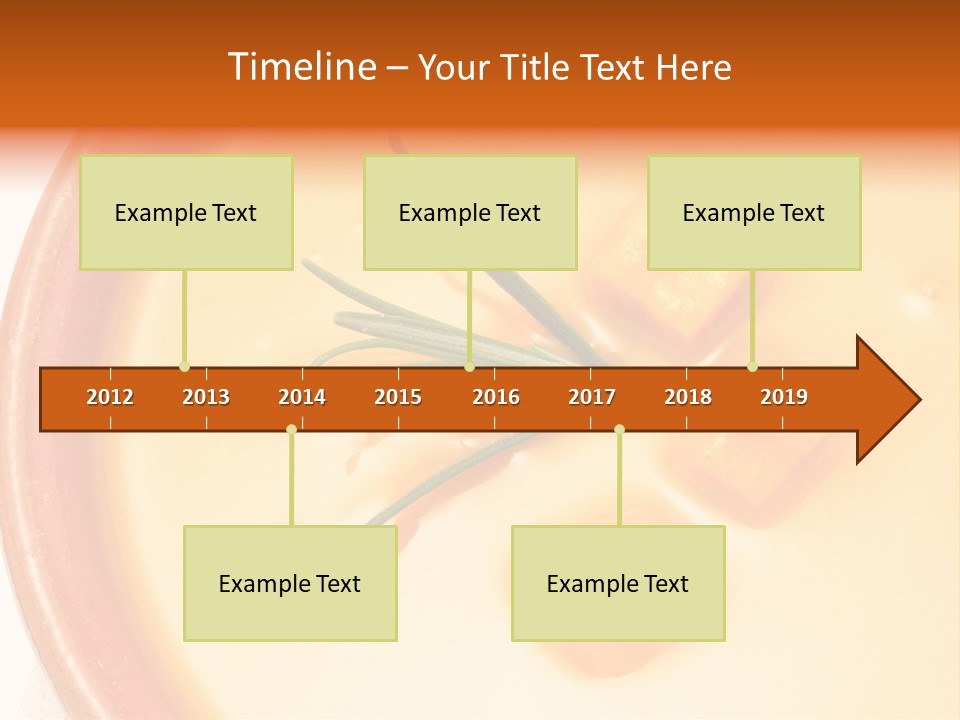 Timeline – Your Title Text Here

Example Text

Example Text

Example Text

2012 2013 2014 2015 2016 2017 2018 2019

Example Text

Example Text